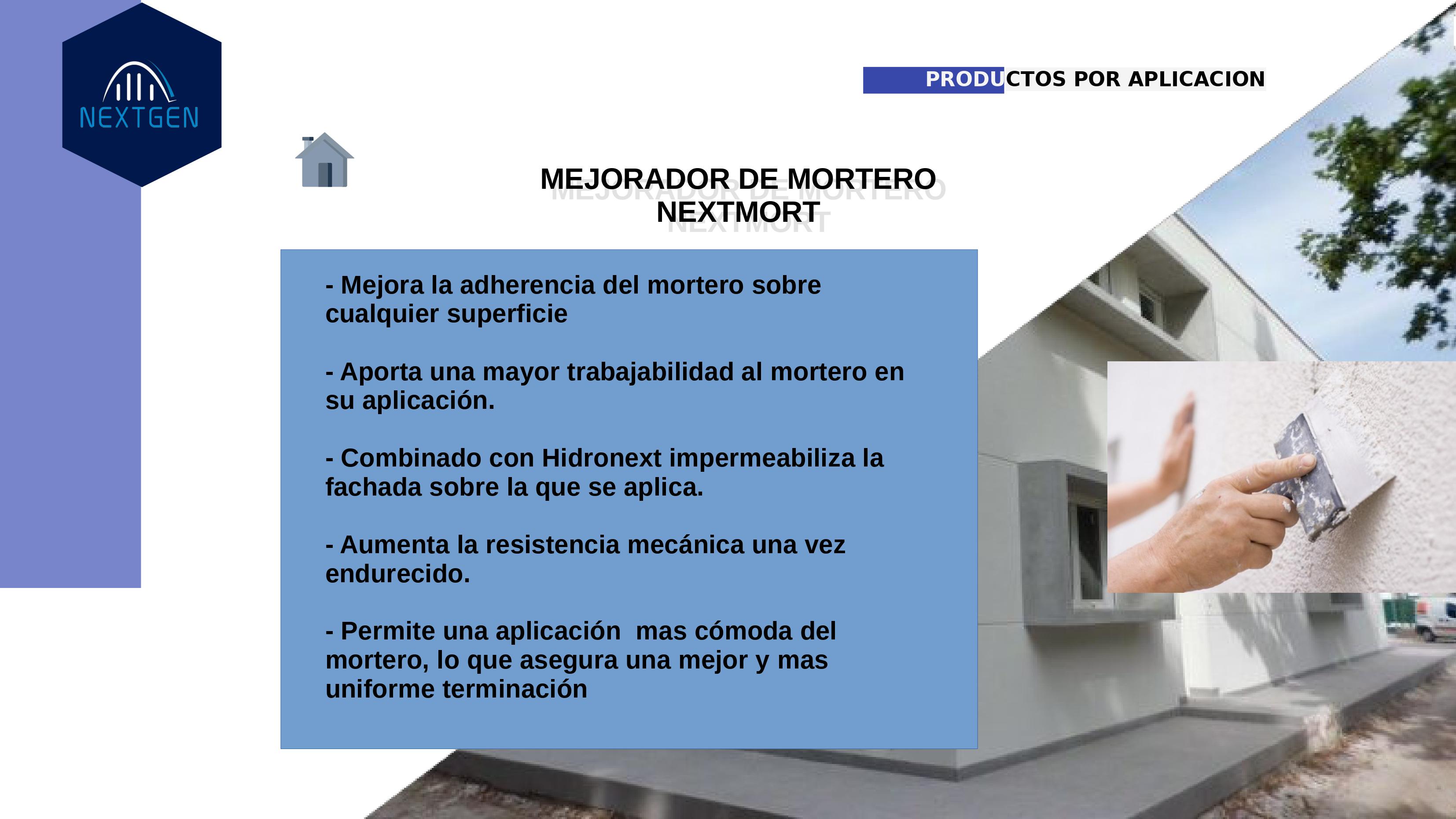 NEXTGEN

PRODUCTOS POR APLICACION

MEJORADOR DE MORTERO
NEXTMORT

- Mejora la adherencia del mortero sobre cualquier superficie

- Aporta una mayor trabajabilidad al mortero en su aplicación.

- Combinado con Hidronext impermeabiliza la fachada sobre la que se aplica.

- Aumenta la resistencia mecánica una vez endurecido.

- Permite una aplicación  mas cómoda del mortero, lo que asegura una mejor y mas uniforme terminación